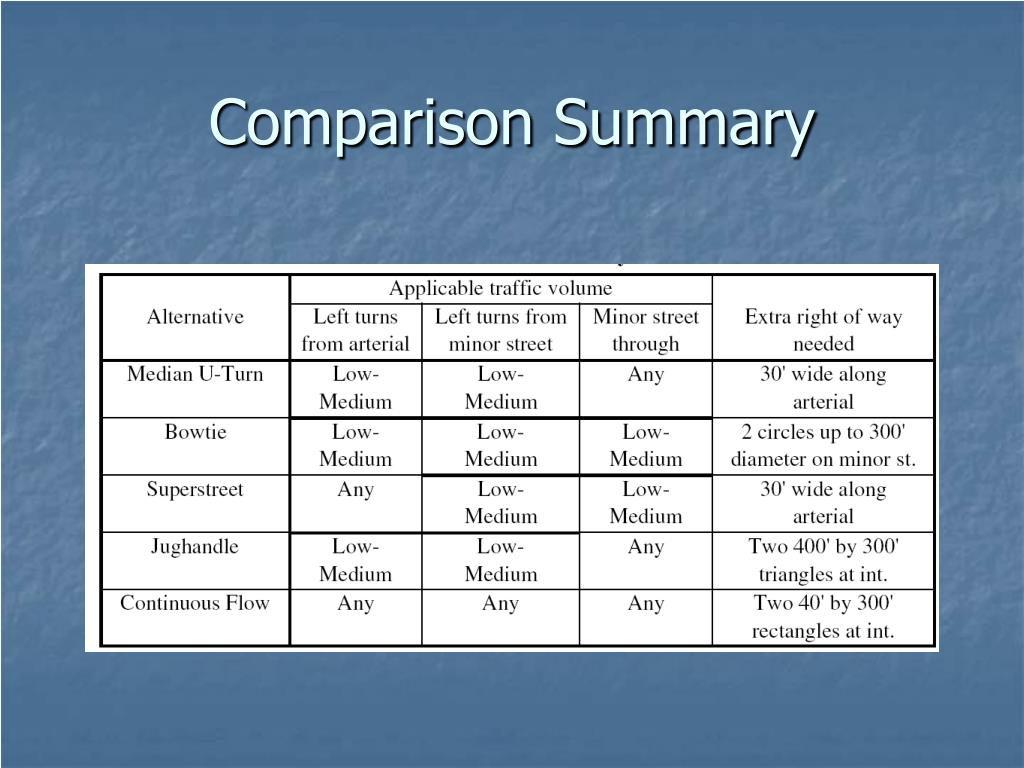 Comparison Summary

| Alternative | Applicable traffic volume: Left turns from arterial | Applicable traffic volume: Left turns from minor street | Applicable traffic volume: Minor street through | Extra right of way needed |
|---|---|---|---|---|
| Median U-Turn | Low-Medium | Low-Medium | Any | 30' wide along arterial |
| Bowtie | Low-Medium | Low-Medium | Low-Medium | 2 circles up to 300' diameter on minor st. |
| Superstreet | Any | Low-Medium | Low-Medium | 30' wide along arterial |
| Jughandle | Low-Medium | Low-Medium | Any | Two 400' by 300' triangles at int. |
| Continuous Flow | Any | Any | Any | Two 40' by 300' rectangles at int. |